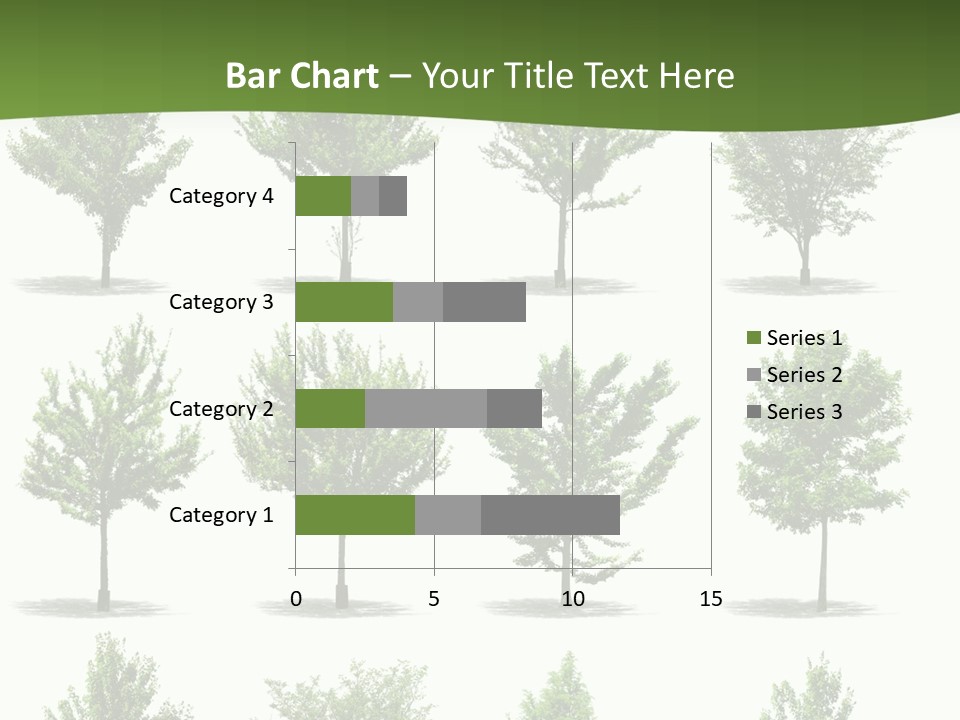 Bar Chart – Your Title Text Here

Category 4
Category 3
Category 2
Category 1

0 5 10 15

Series 1
Series 2
Series 3